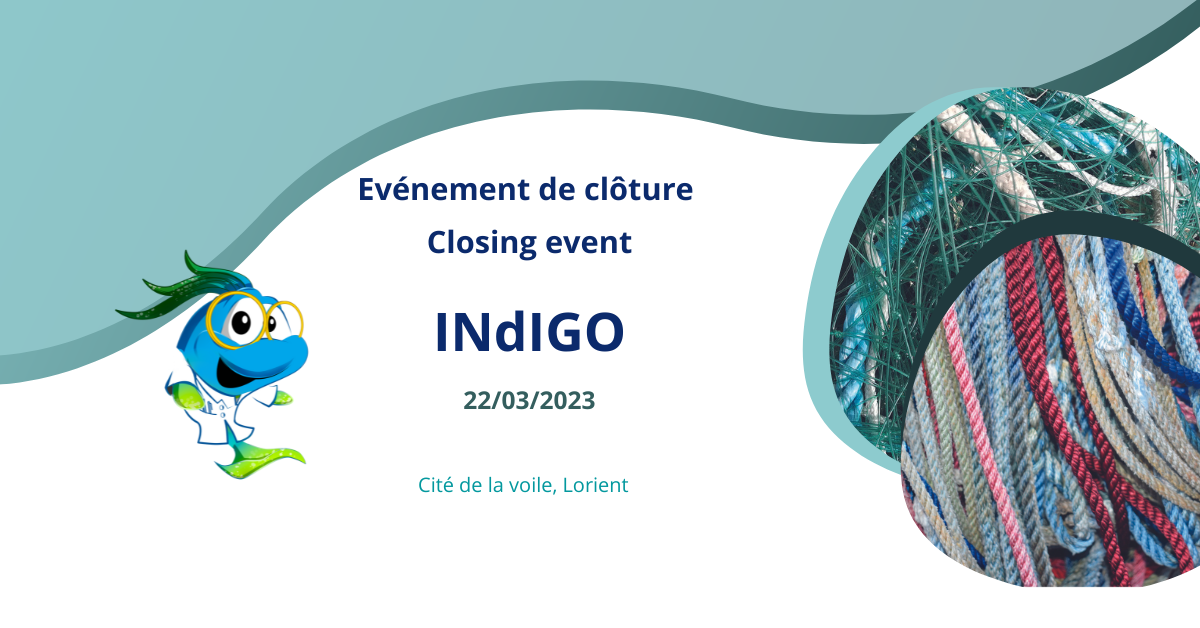 Evénement de clôture
Closing event

INdIGO

22/03/2023

Cité de la voile, Lorient